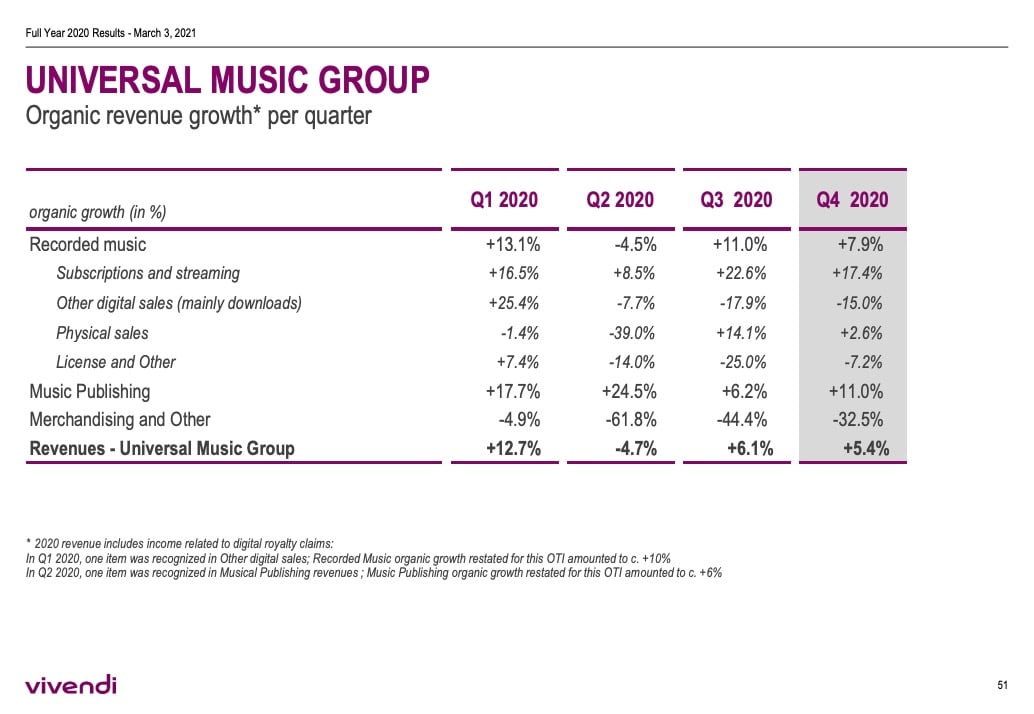 Full Year 2020 Results - March 3, 2021

UNIVERSAL MUSIC GROUP

Organic revenue growth* per quarter

| organic growth (in %) | Q1 2020 | Q2 2020 | Q3 2020 | Q4 2020 |
|---|---|---|---|---|
| Recorded music | +13.1% | -4.5% | +11.0% | +7.9% |
| Subscriptions and streaming | +16.5% | +8.5% | +22.6% | +17.4% |
| Other digital sales (mainly downloads) | +25.4% | -7.7% | -17.9% | -15.0% |
| Physical sales | -1.4% | -39.0% | +14.1% | +2.6% |
| License and Other | +7.4% | -14.0% | -25.0% | -7.2% |
| Music Publishing | +17.7% | +24.5% | +6.2% | +11.0% |
| Merchandising and Other | -4.9% | -61.8% | -44.4% | -32.5% |
| Revenues - Universal Music Group | +12.7% | -4.7% | +6.1% | +5.4% |

* 2020 revenue includes income related to digital royalty claims:
In Q1 2020, one item was recognized in Other digital sales; Recorded Music organic growth restated for this OTI amounted to c. +10%
In Q2 2020, one item was recognized in Musical Publishing revenues ; Music Publishing organic growth restated for this OTI amounted to c. +6%

vivendi

51